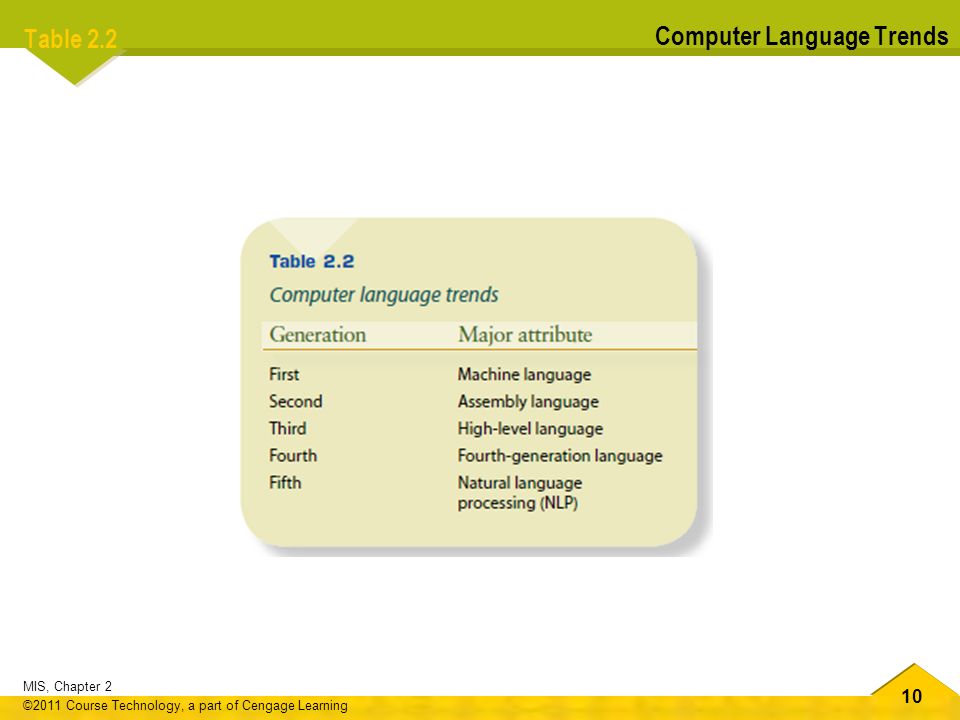 Table 2.2

Computer Language Trends

Table 2.2

Computer language trends

| Generation | Major attribute |
|---|---|
| First | Machine language |
| Second | Assembly language |
| Third | High-level language |
| Fourth | Fourth-generation language |
| Fifth | Natural language processing (NLP) |

MIS, Chapter 2
©2011 Course Technology, a part of Cengage Learning

10